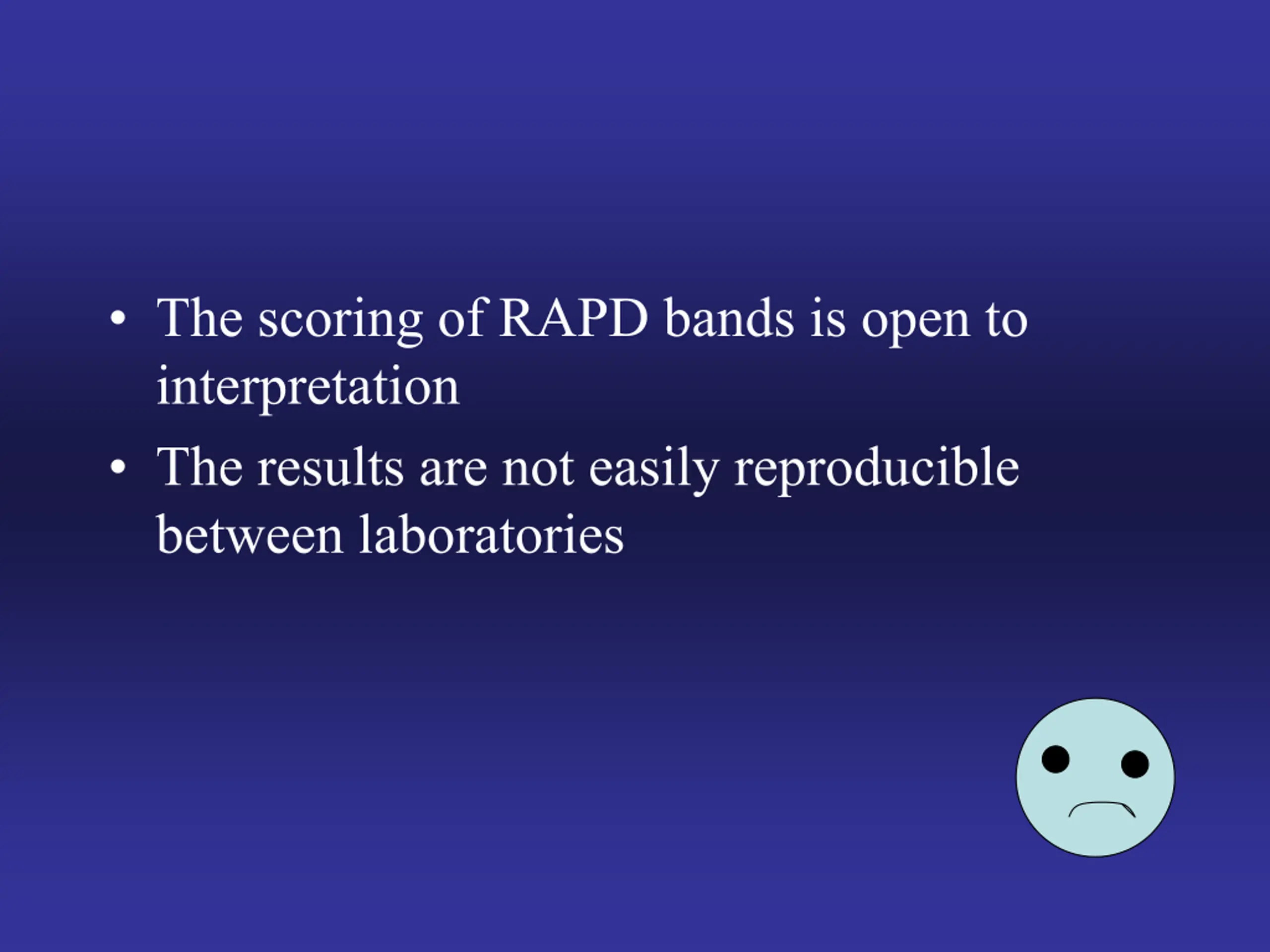 • The scoring of RAPD bands is open to interpretation
• The results are not easily reproducible between laboratories